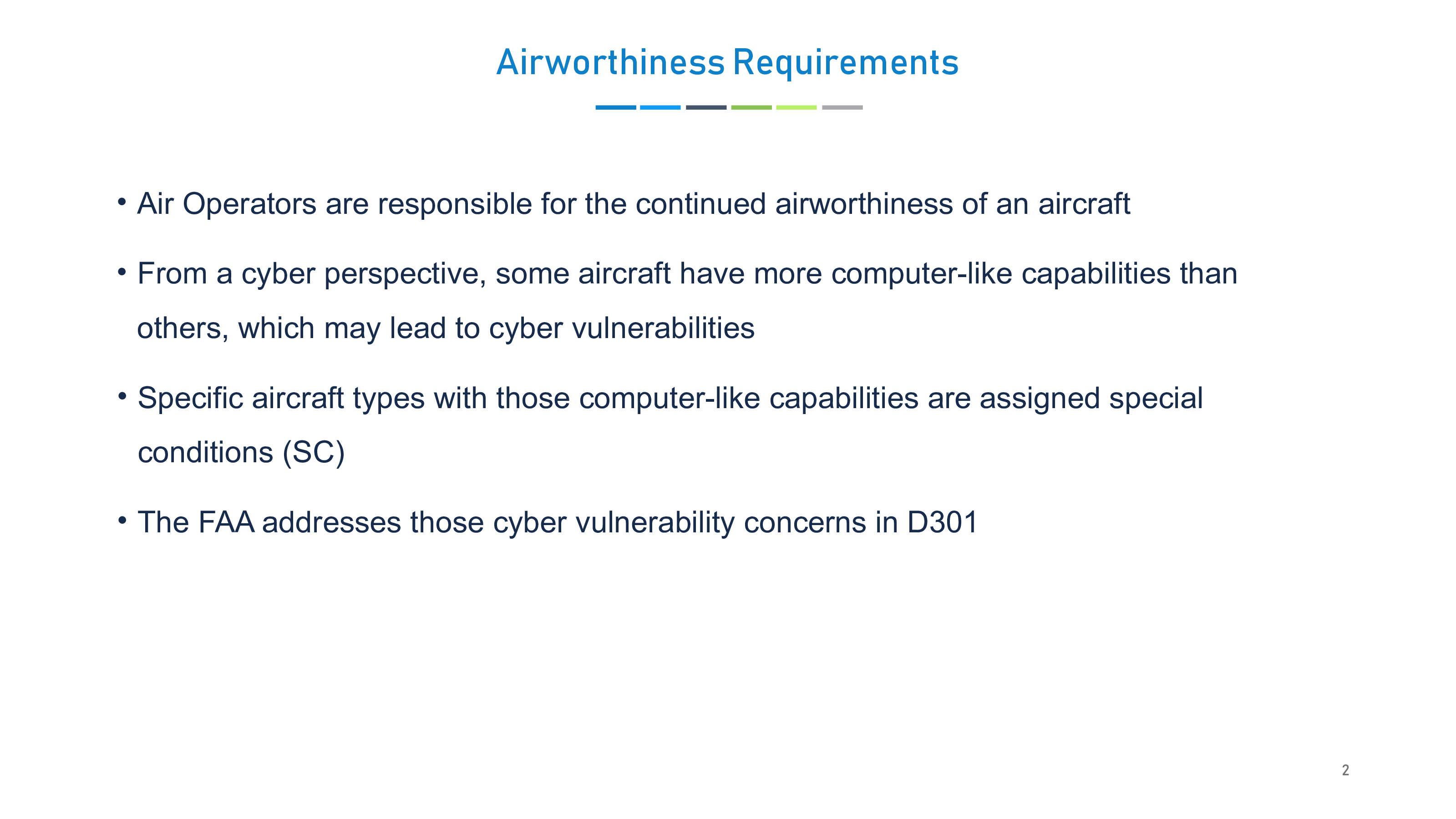 Airworthiness Requirements

• Air Operators are responsible for the continued airworthiness of an aircraft

• From a cyber perspective, some aircraft have more computer-like capabilities than others, which may lead to cyber vulnerabilities

• Specific aircraft types with those computer-like capabilities are assigned special conditions (SC)

• The FAA addresses those cyber vulnerability concerns in D301

2